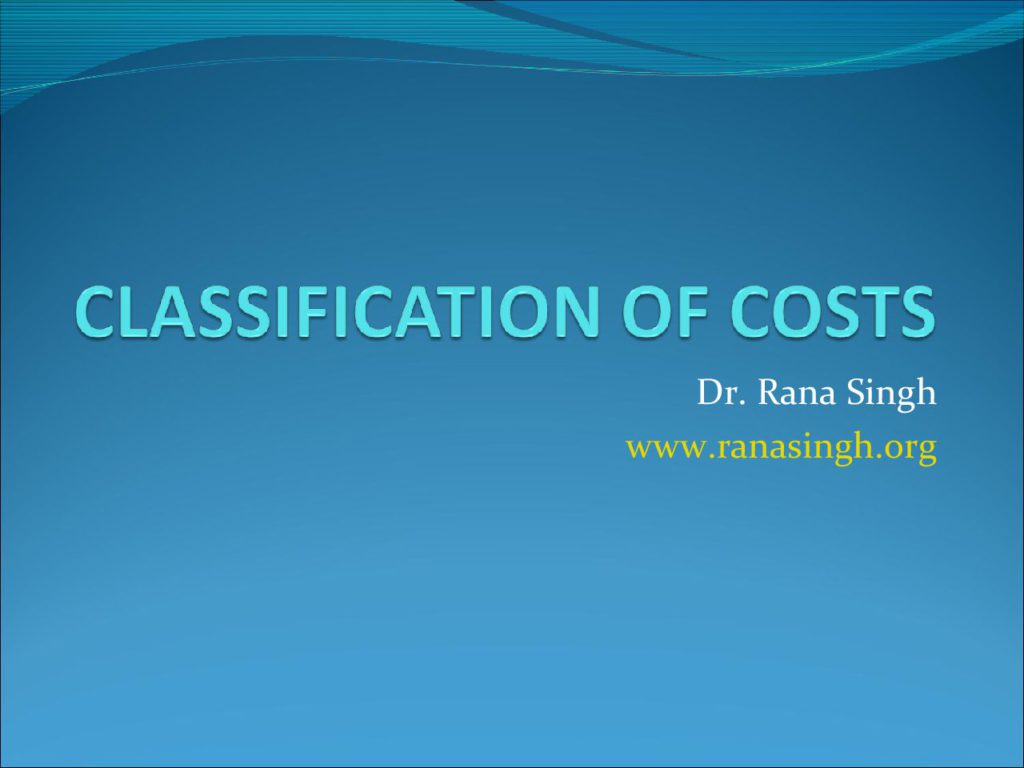 CLASSIFICATION OF COSTS

Dr. Rana Singh
www.ranasingh.org